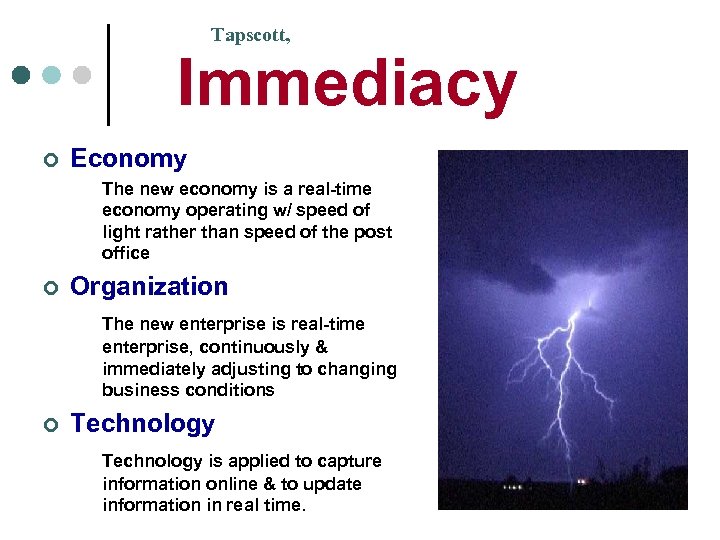 Tapscott,

Immediacy

Economy

The new economy is a real-time economy operating w/ speed of light rather than speed of the post office

Organization

The new enterprise is real-time enterprise, continuously & immediately adjusting to changing business conditions

Technology

Technology is applied to capture information online & to update information in real time.